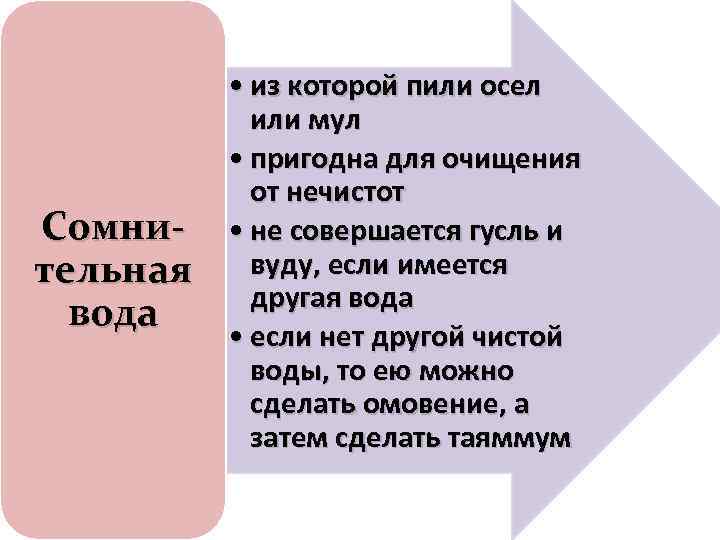 Сомнительная вода

• из которой пили осел или мул
• пригодна для очищения от нечистот
• не совершается гусль и вуду, если имеется другая вода
• если нет другой чистой воды, то ею можно сделать омовение, а затем сделать таяммум